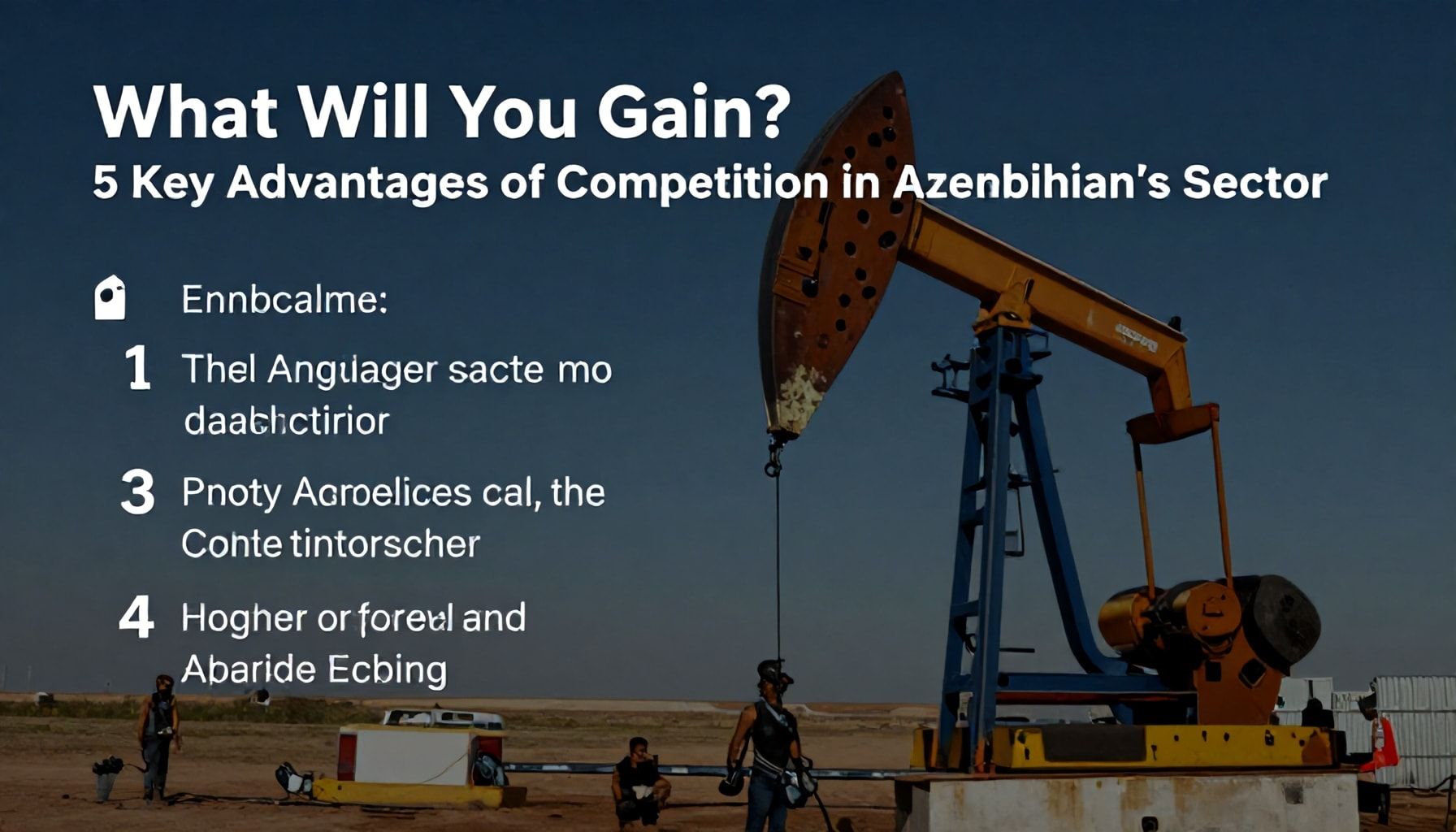 What Will You Gain?
5 Key Advantages of Competition in Azenbihian's Sector

Ennbcalme:

1 Thel Angulager sacte mo daabhctirior

3 Pnoty Acroelices cal, the Conte tintorscher

4 Hogher or foreul and Abaride Ecbing